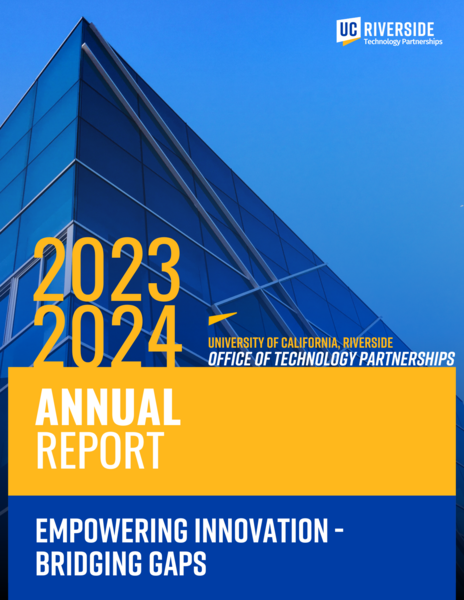 UC RIVERSIDE
Technology Partnerships

2023
2024

UNIVERSITY OF CALIFORNIA, RIVERSIDE
OFFICE OF TECHNOLOGY PARTNERSHIPS

ANNUAL
REPORT

EMPOWERING INNOVATION - BRIDGING GAPS